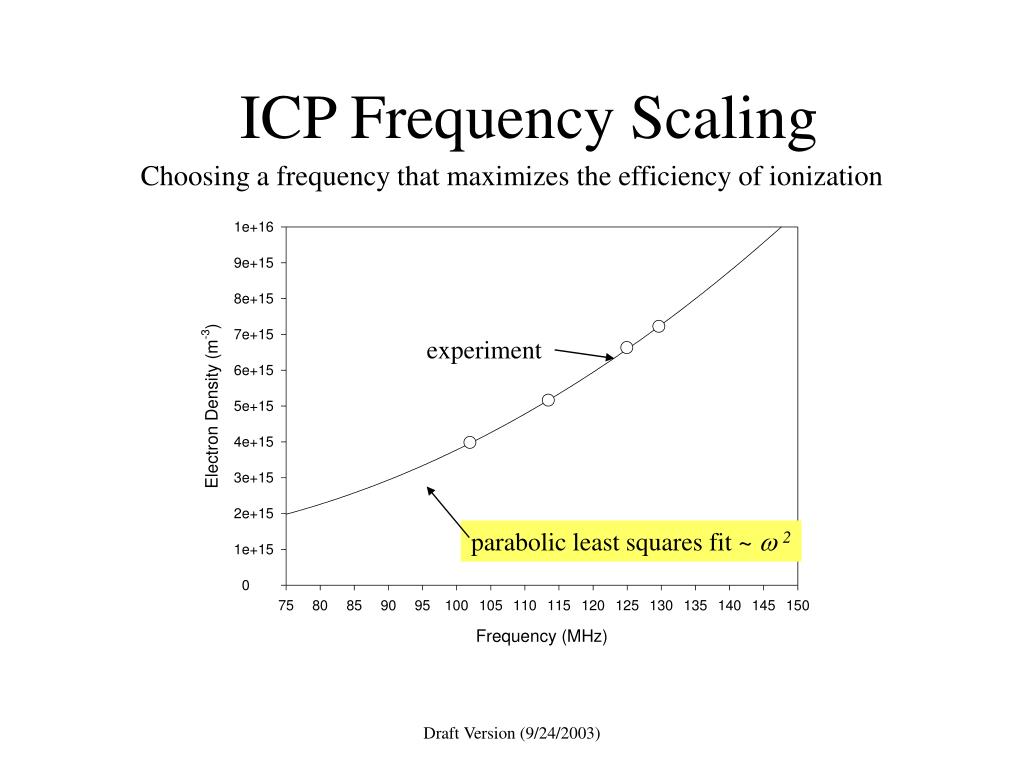 ICP Frequency Scaling

Choosing a frequency that maximizes the efficiency of ionization

1e+16
9e+15
8e+15
7e+15
6e+15
5e+15
4e+15
3e+15
2e+15
1e+15
0

Electron Density ($m^{-3}$)

experiment

parabolic least squares fit ~ $\omega^2$

75 80 85 90 95 100 105 110 115 120 125 130 135 140 145 150

Frequency (MHz)

Draft Version (9/24/2003)